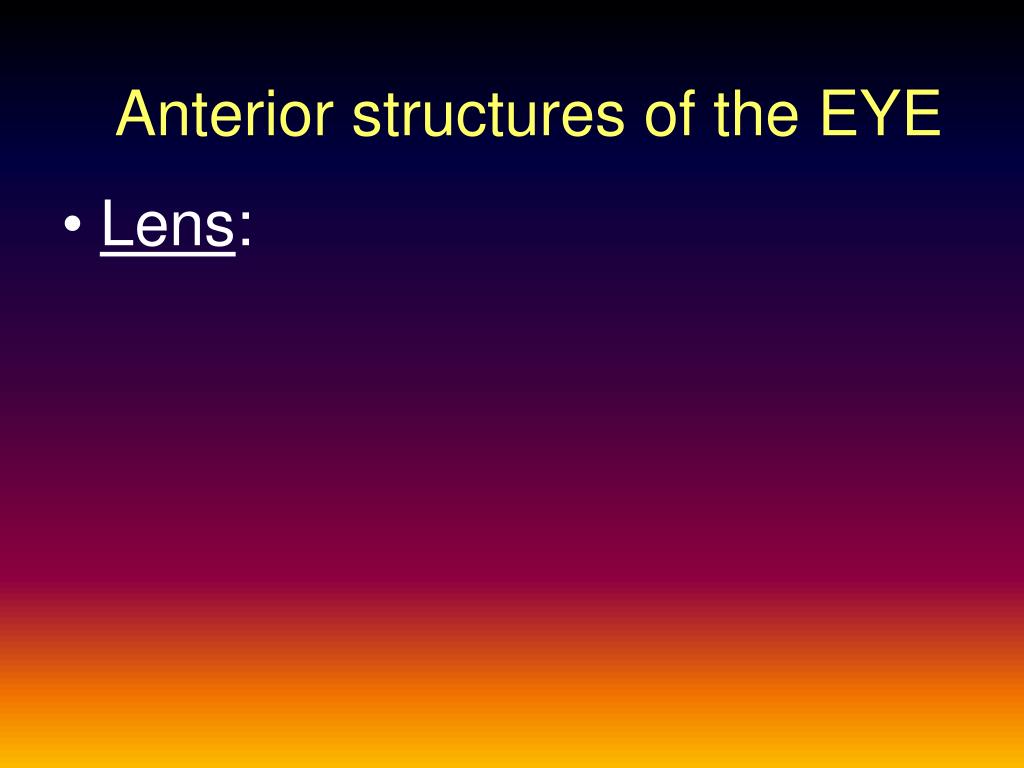 Anterior structures of the EYE

• Lens: